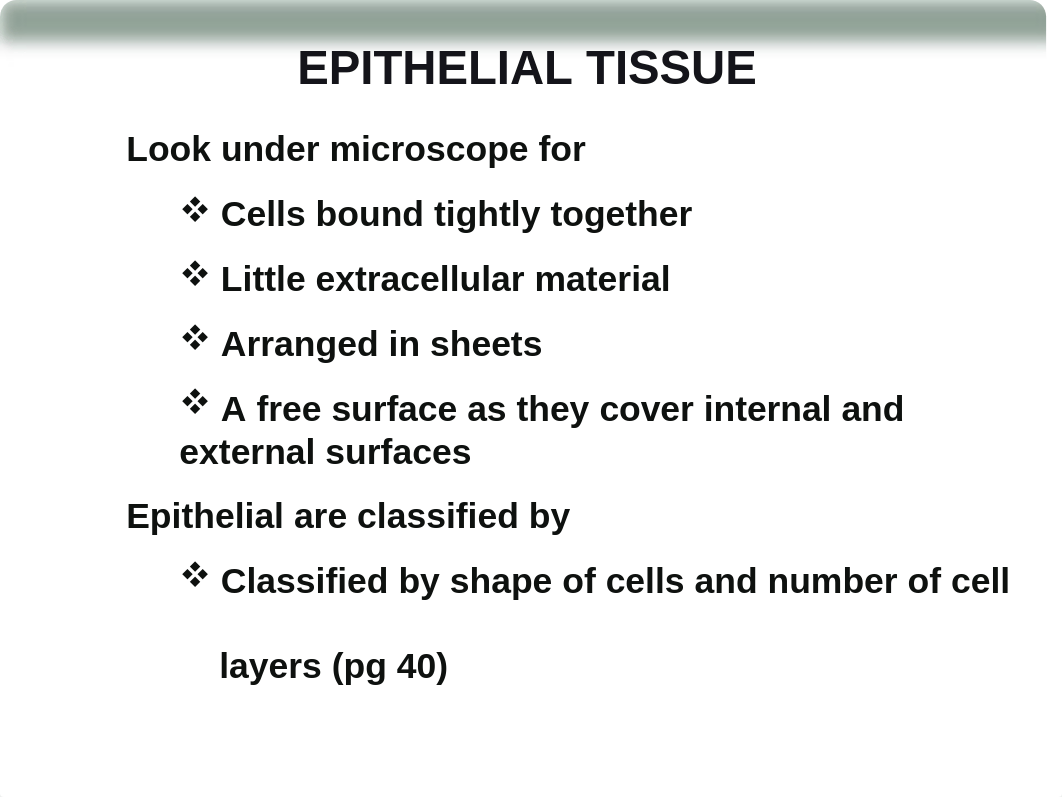 EPITHELIAL TISSUE

Look under microscope for

❖ Cells bound tightly together

❖ Little extracellular material

❖ Arranged in sheets

❖ A free surface as they cover internal and external surfaces

Epithelial are classified by

❖ Classified by shape of cells and number of cell layers (pg 40)